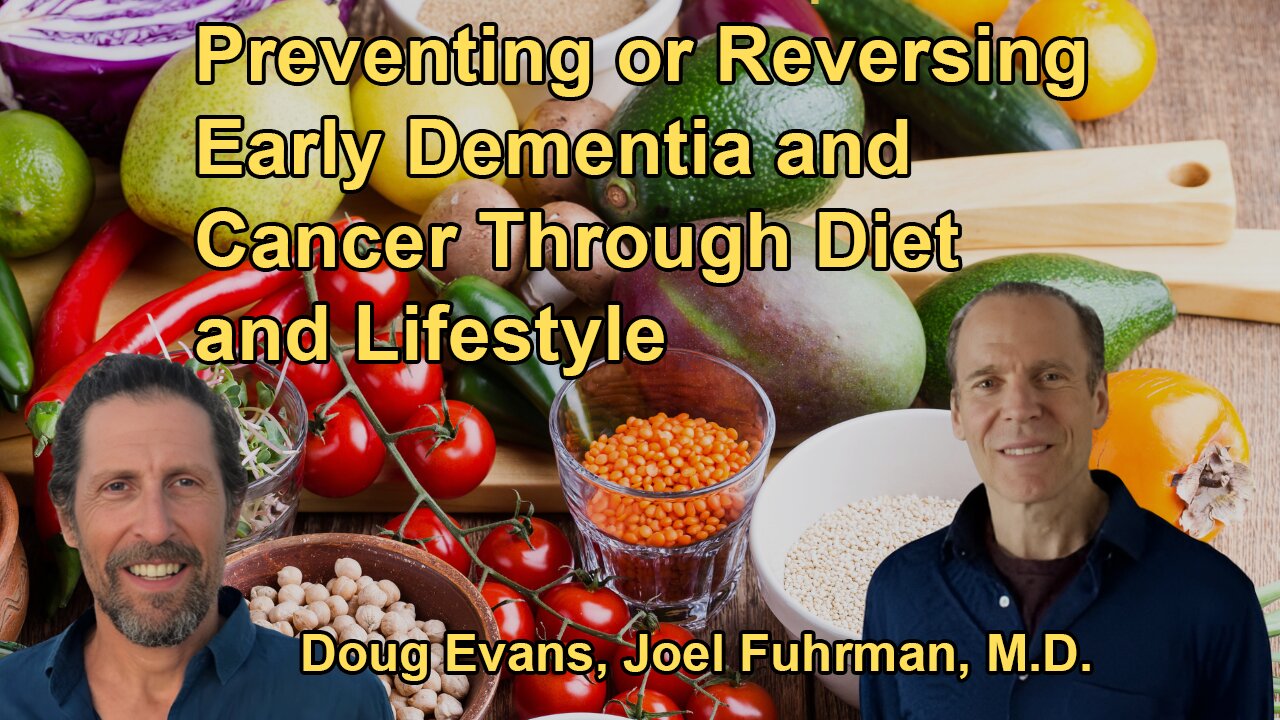 Preventing or Reversing Early Dementia and Cancer Through Diet and Lifestyle

Doug Evans, Joel Fuhrman, M.D.